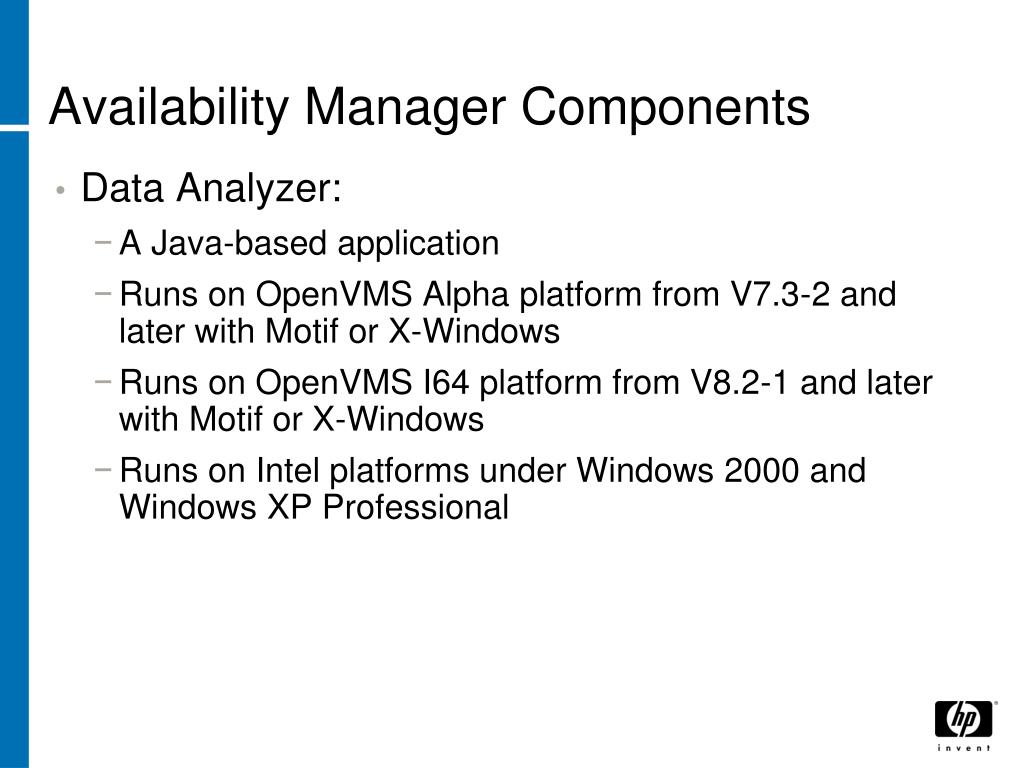 Availability Manager Components

• Data Analyzer:
  − A Java-based application
  − Runs on OpenVMS Alpha platform from V7.3-2 and later with Motif or X-Windows
  − Runs on OpenVMS I64 platform from V8.2-1 and later with Motif or X-Windows
  − Runs on Intel platforms under Windows 2000 and Windows XP Professional

hp
invent